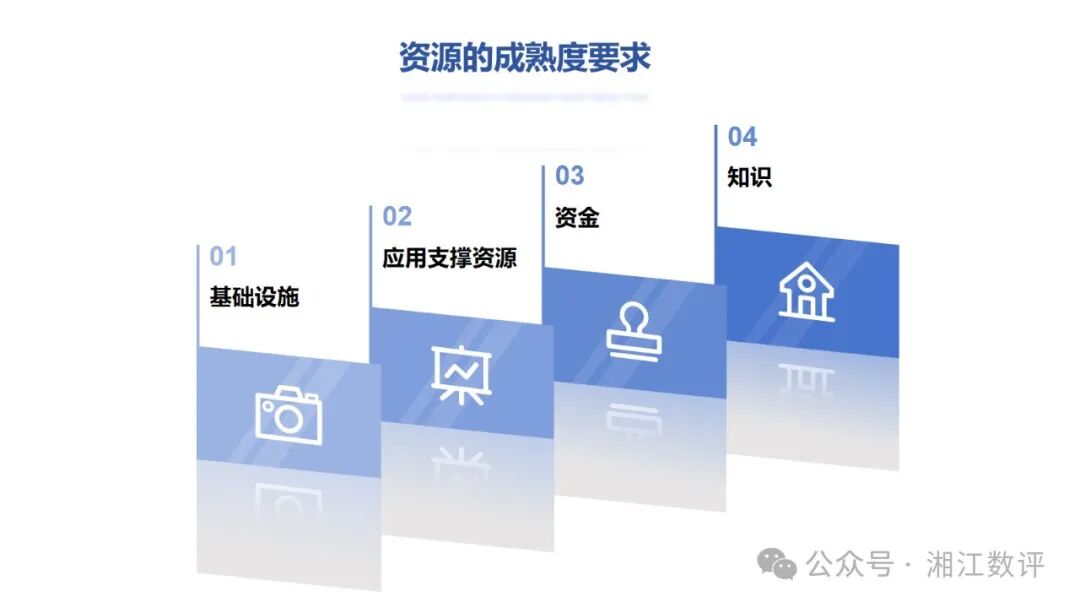 资源的成熟度要求

01
基础设施

02
应用支撑资源

03
资金

04
知识

公众号 · 湘江数评